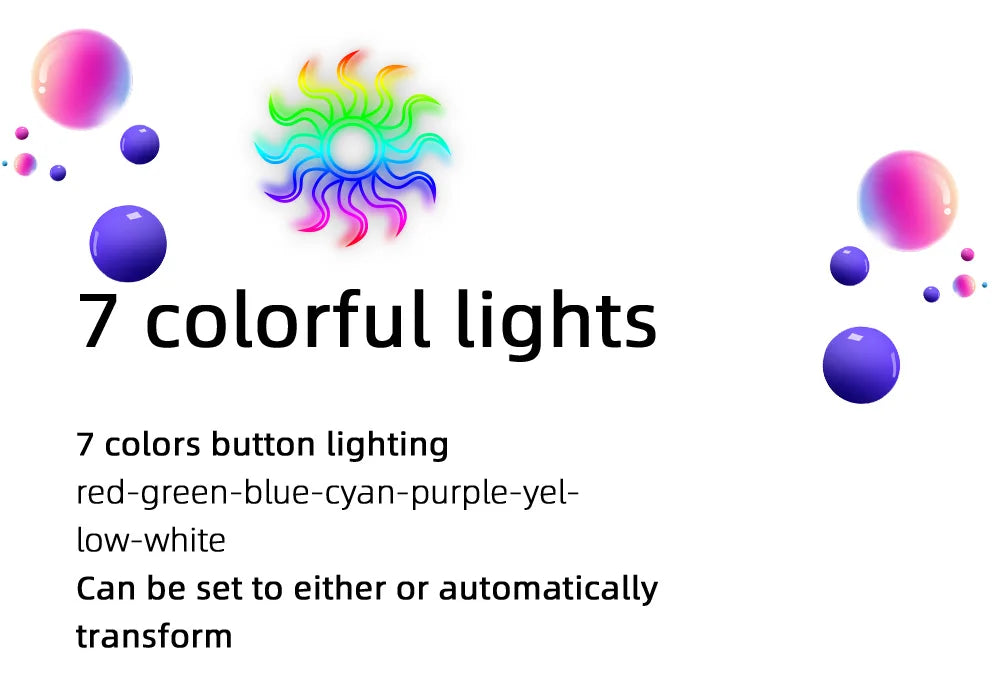 7 colorful lights

7 colors button lighting
red-green-blue-cyan-purple-yellow-white
Can be set to either or automatically transform